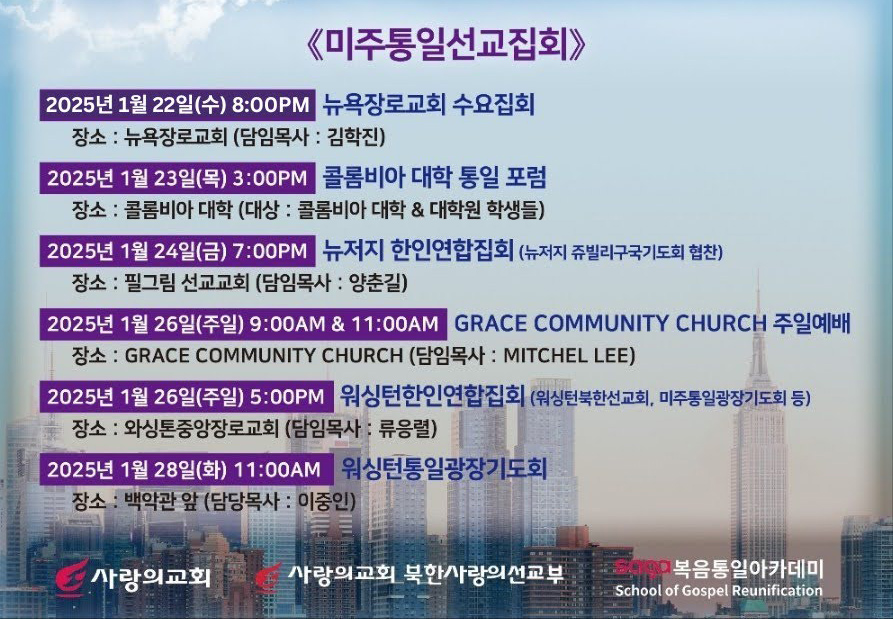 《미주통일선교집회》

2025년 1월 22일(수) 8:00PM 뉴욕장로교회 수요집회
장소 : 뉴욕장로교회 (담임목사 : 김학진)

2025년 1월 23일(목) 3:00PM 콜롬비아 대학 통일 포럼
장소 : 콜롬비아 대학 (대상 : 콜롬비아 대학 & 대학원 학생들)

2025년 1월 24일(금) 7:00PM 뉴저지 한인연합집회 (뉴저지 쥬빌리구국기도회 협찬)
장소 : 필그림 선교교회 (담임목사 : 양춘길)

2025년 1월 26일(주일) 9:00AM & 11:00AM GRACE COMMUNITY CHURCH 주일예배
장소 : GRACE COMMUNITY CHURCH (담임목사 : MITCHEL LEE)

2025년 1월 26일(주일) 5:00PM 워싱턴한인연합집회 (워싱턴북한선교회, 미주통일광장기도회 등)
장소 : 와싱톤중앙장로교회 (담임목사 : 류응렬)

2025년 1월 28일(화) 11:00AM 워싱턴통일광장기도회
장소 : 백악관 앞 (담당목사 : 이중인)

사랑의교회 사랑의교회 북한사랑의선교부 saga 복음통일아카데미 School of Gospel Reunification